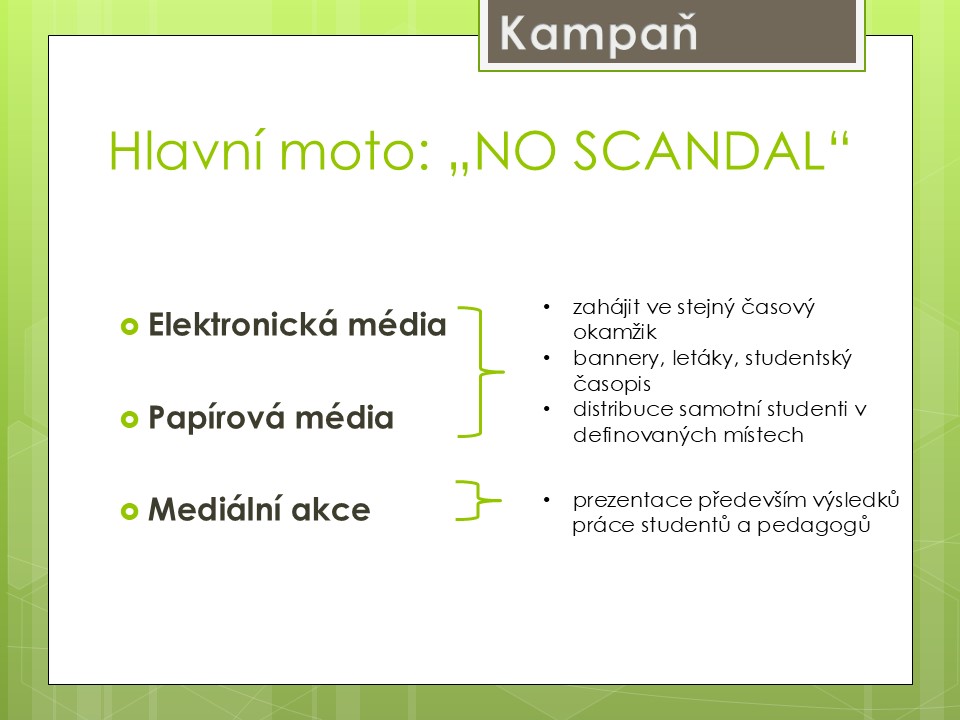 Kampaň

Hlavní moto: „NO SCANDAL“

Elektronická média

Papírová média

Mediální akce

• zahájit ve stejný časový okamžik
• bannery, letáky, studentský časopis
• distribuce samotní studenti v definovaných místech

• prezentace především výsledků práce studentů a pedagogů